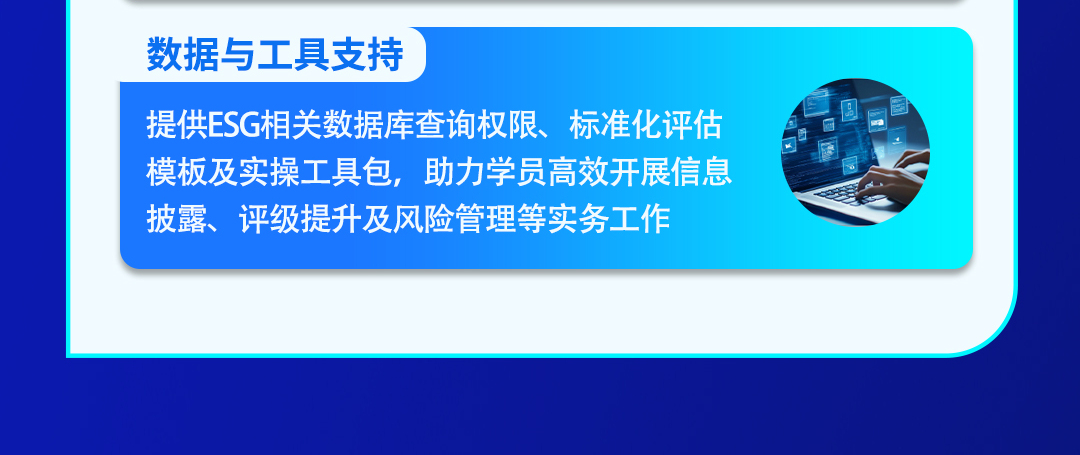 数据与工具支持

提供ESG相关数据库查询权限、标准化评估模板及实操工具包，助力学员高效开展信息披露、评级提升及风险管理等实务工作